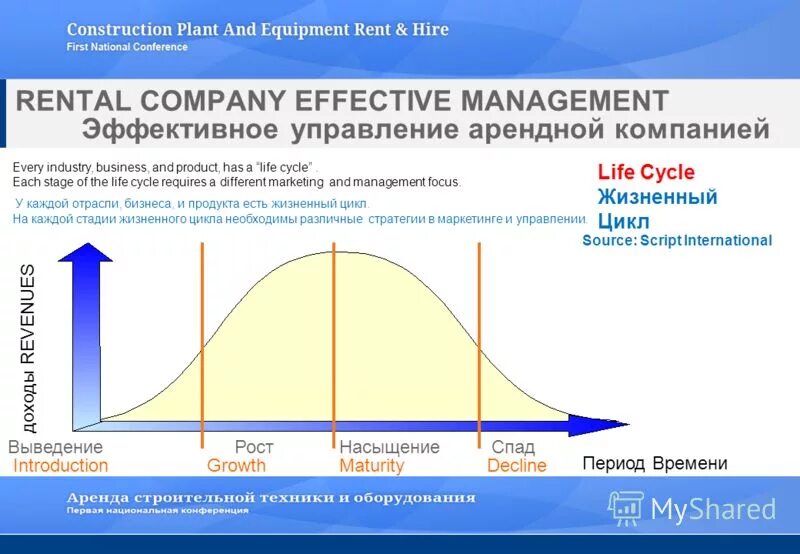 Construction Plant And Equipment Rent & Hire
First National Conference

RENTAL COMPANY EFFECTIVE MANAGEMENT
Эффективное управление арендной компанией

Every industry, business, and product, has a "life cycle" .
Each stage of the life cycle requires a different marketing and management focus.

У каждой отрасли, бизнеса, и продукта есть жизненный цикл.
На каждой стадии жизненного цикла необходимы различные стратегии в маркетинге и управлении.

Life Cycle
Жизненный
Цикл
Source: Script International

доходы REVENUES

Выведение
Introduction

Рост
Growth

Насыщение
Maturity

Спад
Decline

Период Времени

Аренда строительной техники и оборудования
Первая национальная конференция

MyShared